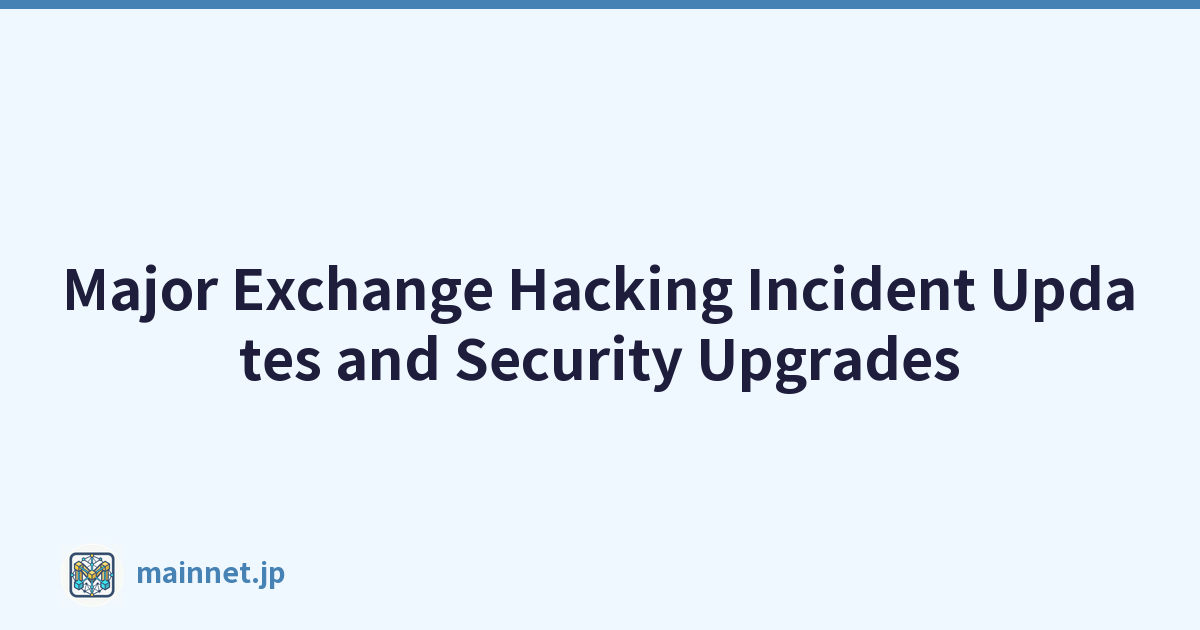 Major Exchange Hacking Incident Upda tes and Security Upgrades

mainnet.jp